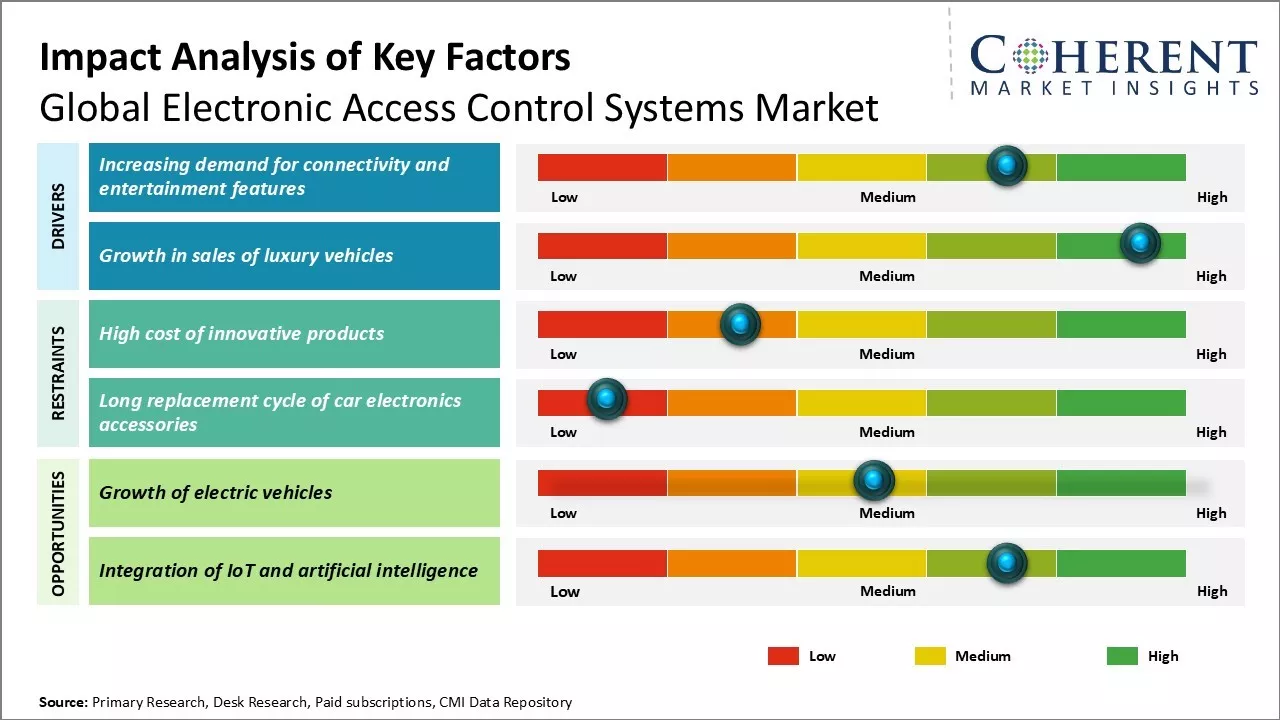 Impact Analysis of Key Factors
Global Electronic Access Control Systems Market

COHERENT MARKET INSIGHTS

DRIVERS

Increasing demand for connectivity and entertainment features

Low Medium High

Growth in sales of luxury vehicles

Low Medium High

RESTRAINTS

High cost of innovative products

Low Medium High

Long replacement cycle of car electronics accessories

Low Medium High

OPPORTUNITIES

Growth of electric vehicles

Low Medium High

Integration of IoT and artificial intelligence

Low Medium High

Low Medium High

Source: Primary Research, Desk Research, Paid subscriptions, CMI Data Repository